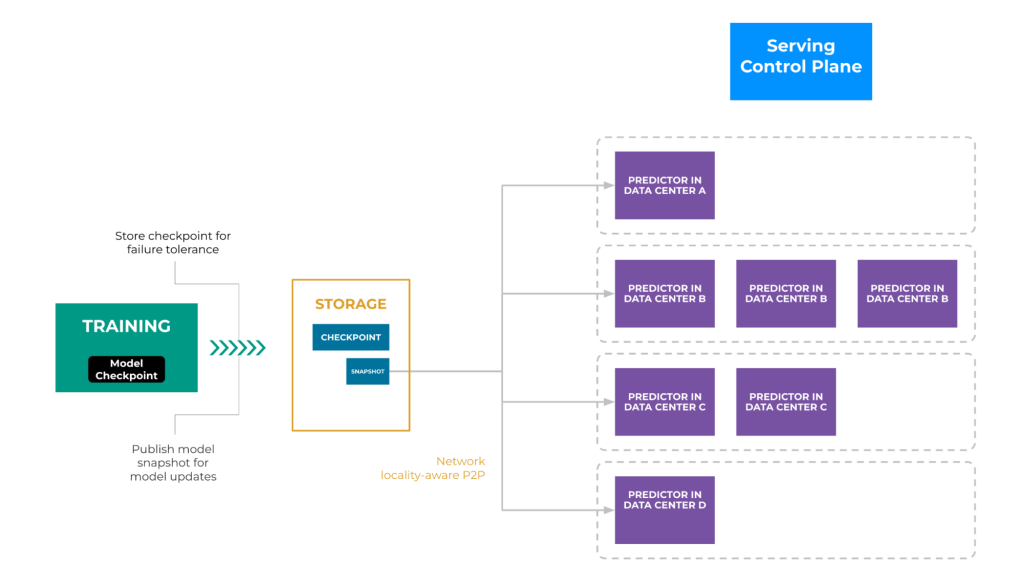 Serving Control Plane

Store checkpoint for failure tolerance

TRAINING

Model Checkpoint

Publish model snapshot for model updates

STORAGE

CHECKPOINT

SNAPSHOT

Network locality-aware P2P

PREDICTOR IN DATA CENTER A

PREDICTOR IN DATA CENTER B

PREDICTOR IN DATA CENTER B

PREDICTOR IN DATA CENTER B

PREDICTOR IN DATA CENTER C

PREDICTOR IN DATA CENTER C

PREDICTOR IN DATA CENTER D